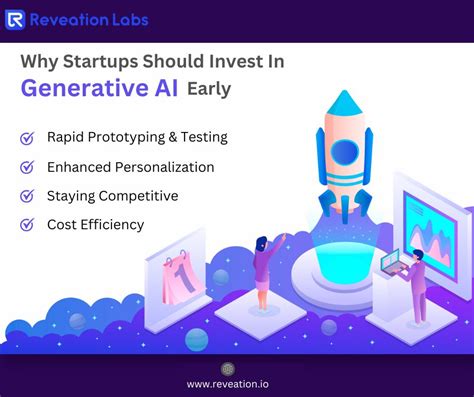 Reveation Labs

Why Startups Should Invest In
Generative AI Early

Rapid Prototyping & Testing
Enhanced Personalization
Staying Competitive
Cost Efficiency

1

www.reveation.io